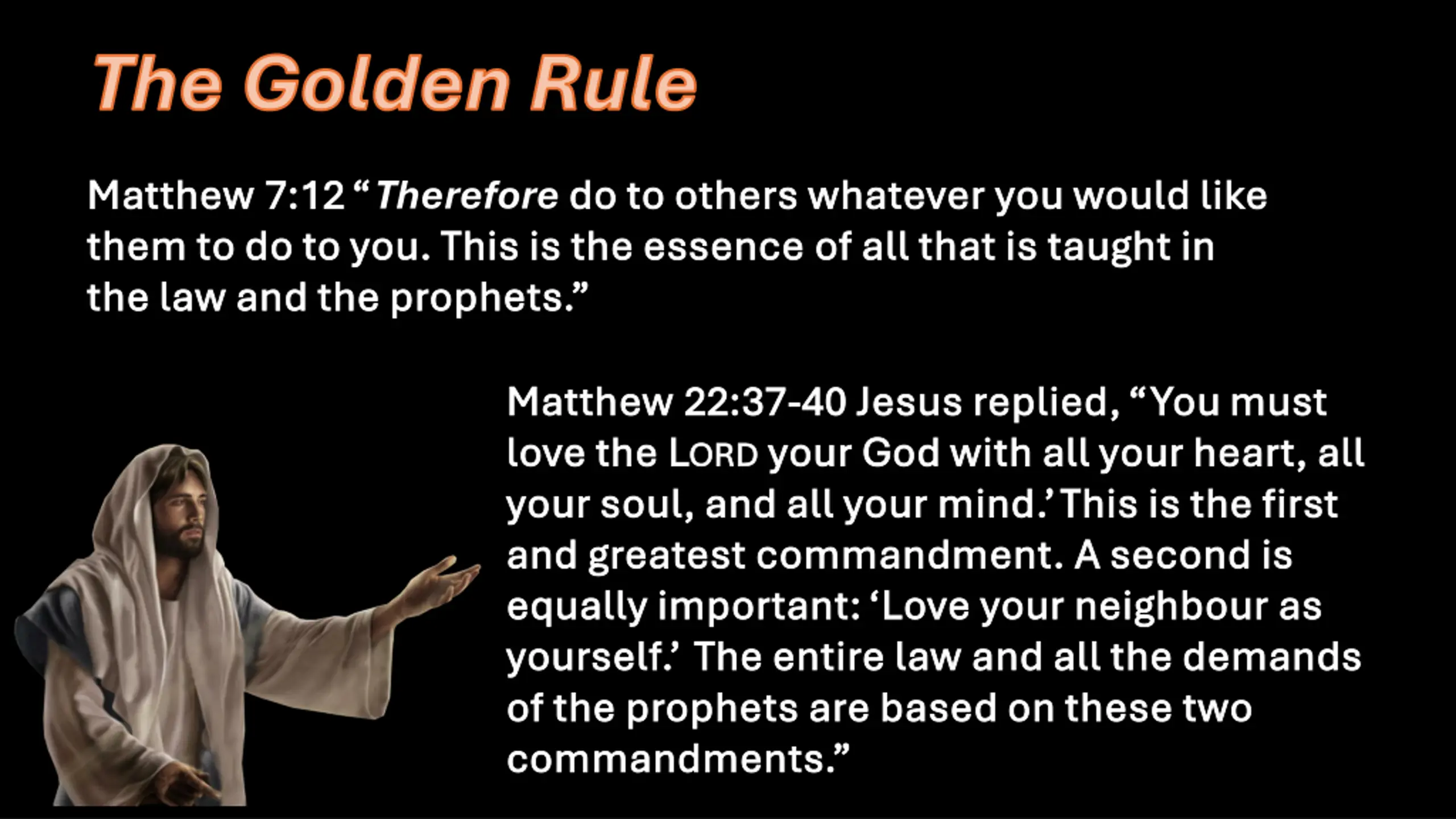 The Golden Rule

Matthew 7:12 “Therefore do to others whatever you would like them to do to you. This is the essence of all that is taught in the law and the prophets.”

Matthew 22:37-40 Jesus replied, “You must love the LORD your God with all your heart, all your soul, and all your mind.’ This is the first and greatest commandment. A second is equally important: ‘Love your neighbour as yourself.’ The entire law and all the demands of the prophets are based on these two commandments.”